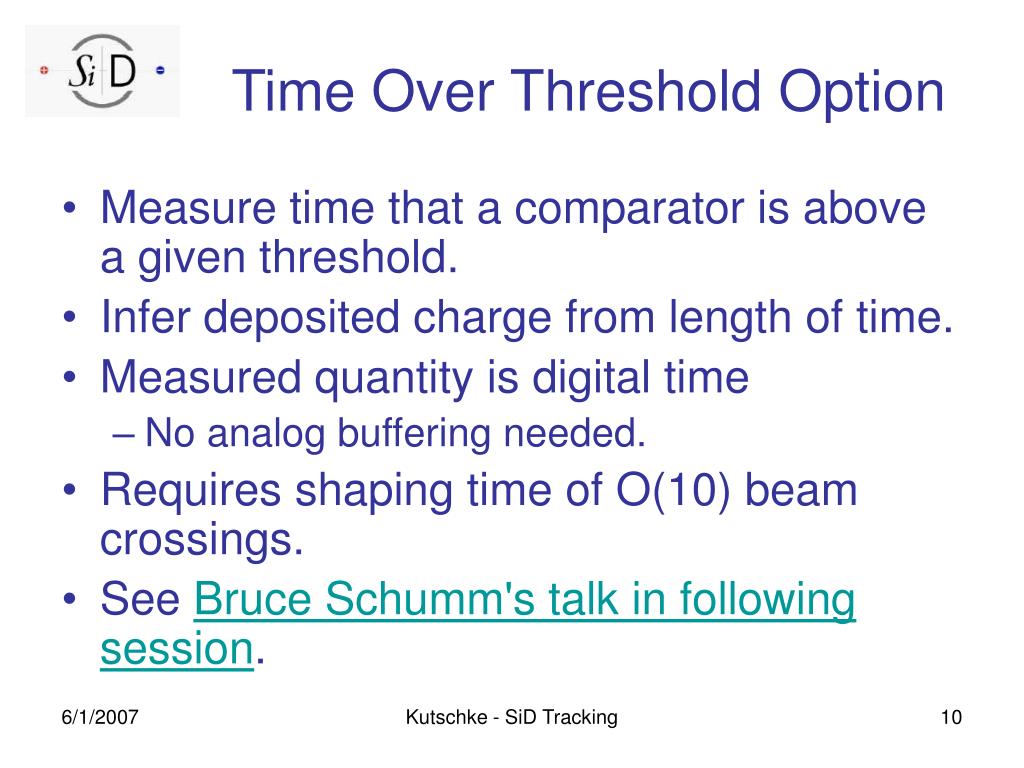 SiD

Time Over Threshold Option

• Measure time that a comparator is above a given threshold.
• Infer deposited charge from length of time.
• Measured quantity is digital time
– No analog buffering needed.
• Requires shaping time of O(10) beam crossings.
• See Bruce Schumm's talk in following session.

6/1/2007

Kutschke - SiD Tracking

10